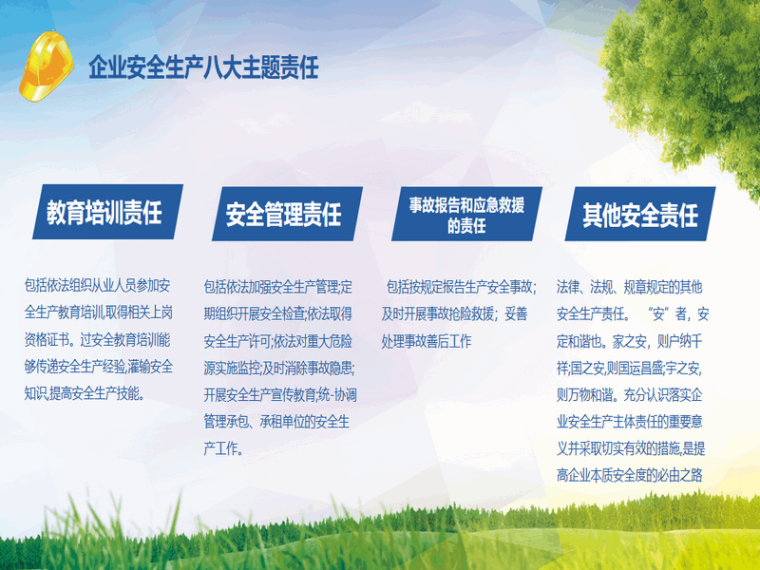 企业安全生产八大主题责任

教育培训责任

包括依法组织从业人员参加安全生产教育培训,取得相关上岗资格证书。过安全教育培训能够传递安全生产经验,灌输安全知识,提高安全生产技能。

安全管理责任

包括依法加强安全生产管理;定期组织开展安全检查;依法取得安全生产许可;依法对重大危险源实施监控;及时消除事故隐患;开展安全生产宣传教育;统-协调管理承包、承租单位的安全生产工作。

事故报告和应急救援的责任

包括按规定报告生产安全事故;及时开展事故抢险救援;妥善处理事故善后工作

其他安全责任

法律、法规、规章规定的其他安全生产责任。“安”者,安定和谐也。家之安,则户纳千祥;国之安,则国运昌盛;宇之安,则万物和谐。充分认识落实企业安全生产主体责任的重要意义并采取切实有效的措施,是提高企业本质安全度的必由之路